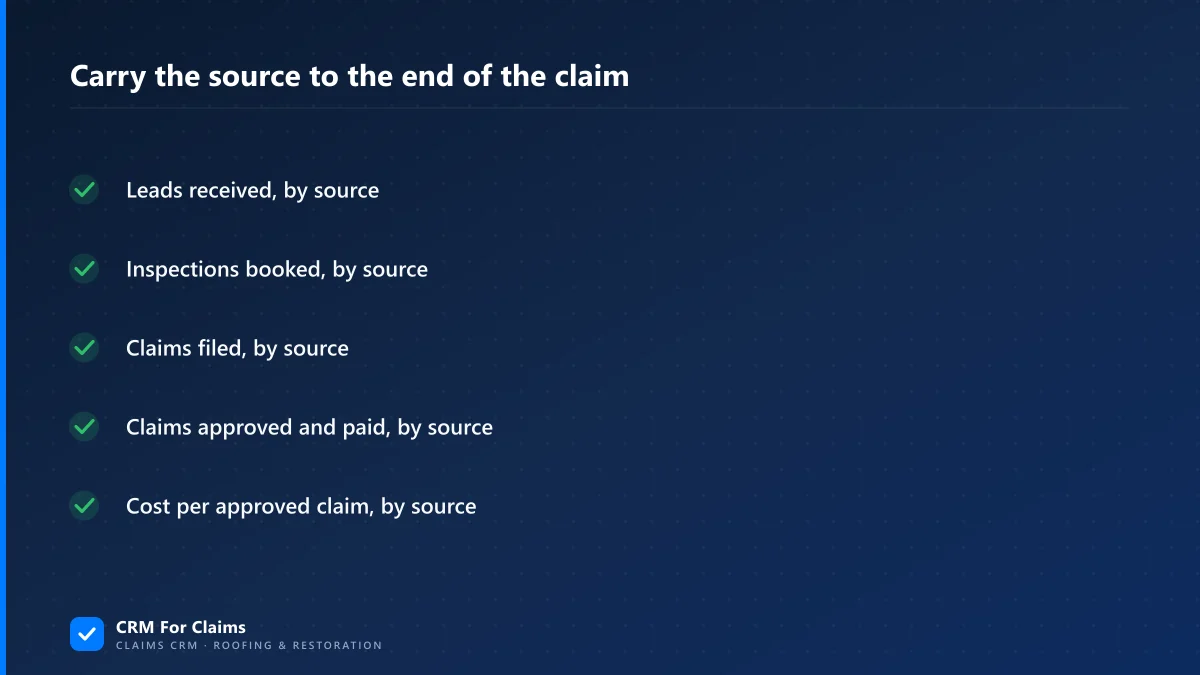 Carry the source to the end of the claim

Leads received, by source

Inspections booked, by source

Claims filed, by source

Claims approved and paid, by source

Cost per approved claim, by source

CRM For Claims
CLAIMS CRM · ROOFING & RESTORATION